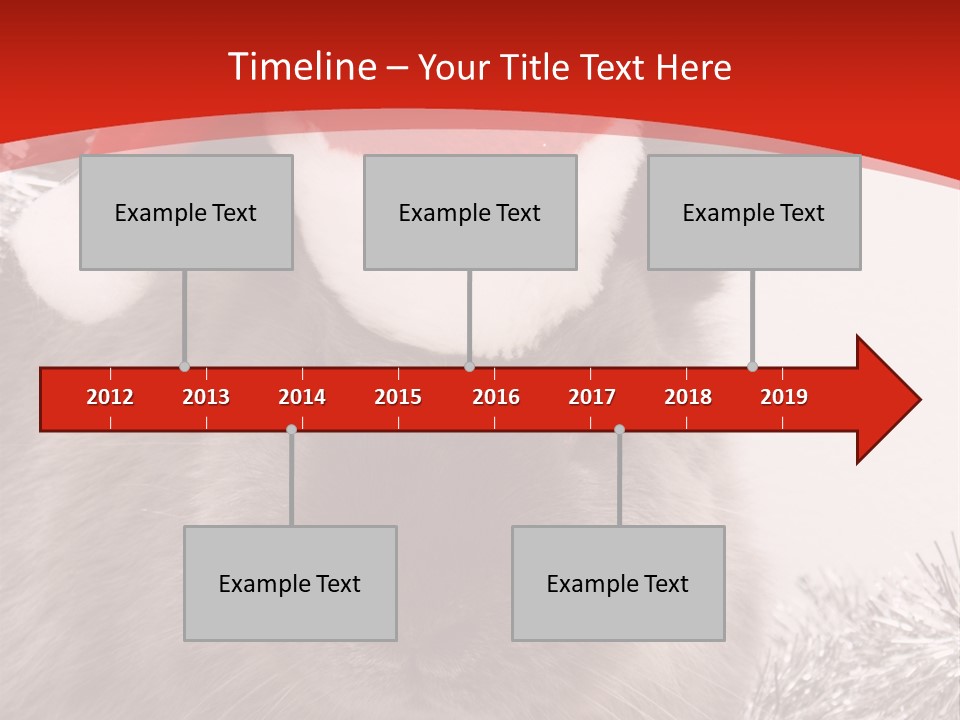 Timeline – Your Title Text Here

Example Text

Example Text

Example Text

2012 2013 2014 2015 2016 2017 2018 2019

Example Text

Example Text